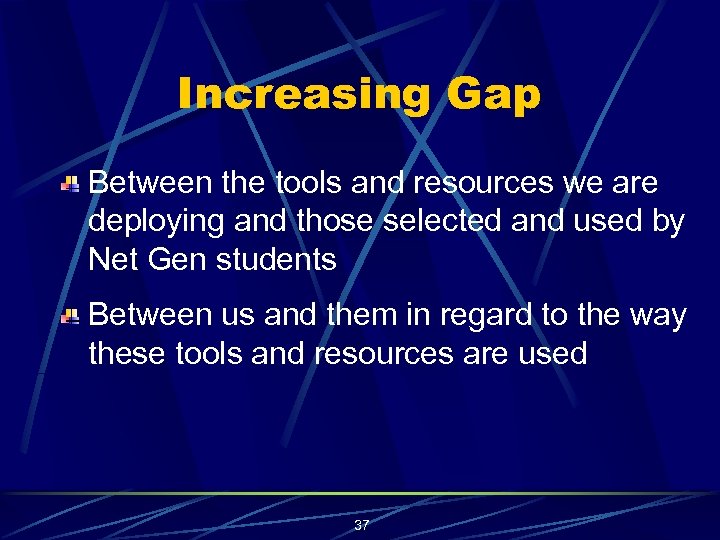 Increasing Gap

Between the tools and resources we are deploying and those selected and used by Net Gen students

Between us and them in regard to the way these tools and resources are used

37